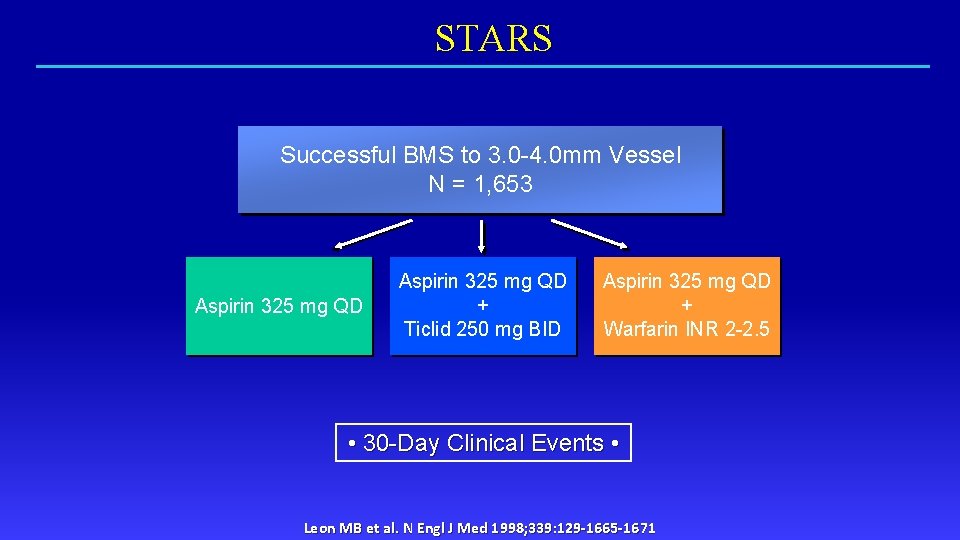 STARS

Successful BMS to 3.0-4.0mm Vessel
N = 1,653

Aspirin 325 mg QD

Aspirin 325 mg QD
+
Ticlid 250 mg BID

Aspirin 325 mg QD
+
Warfarin INR 2-2.5

• 30-Day Clinical Events •

Leon MB et al. N Engl J Med 1998;339:129-1665-1671